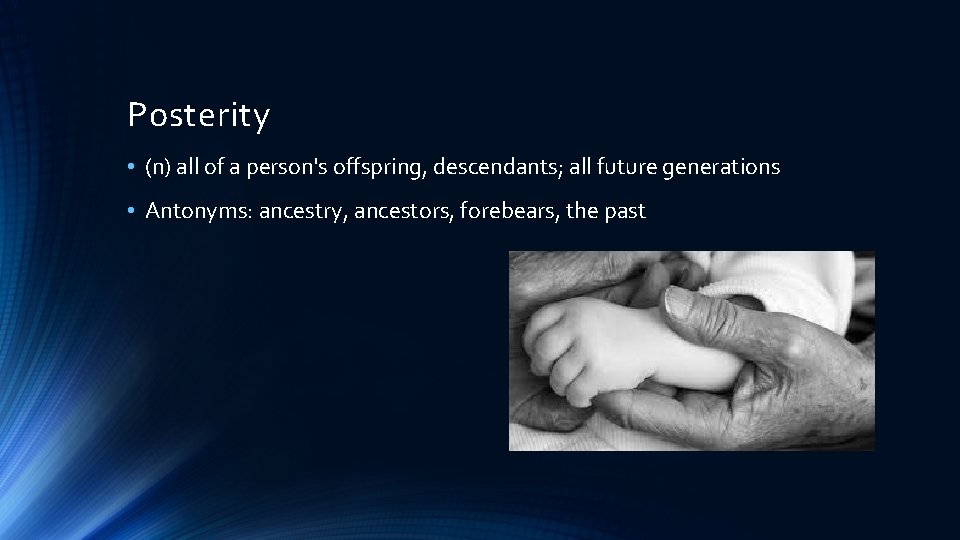 Posterity

• (n) all of a person's offspring, descendants; all future generations

• Antonyms: ancestry, ancestors, forebears, the past